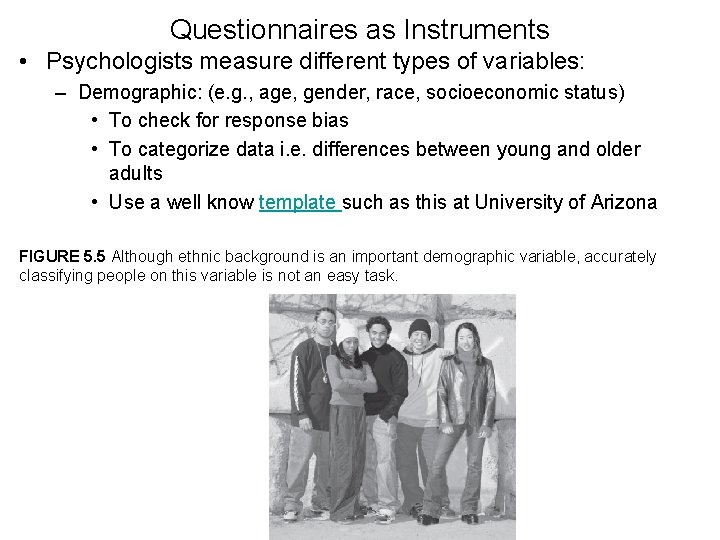 Questionnaires as Instruments

• Psychologists measure different types of variables:
– Demographic: (e.g., age, gender, race, socioeconomic status)
• To check for response bias
• To categorize data i.e. differences between young and older adults
• Use a well know template such as this at University of Arizona

FIGURE 5.5 Although ethnic background is an important demographic variable, accurately classifying people on this variable is not an easy task.